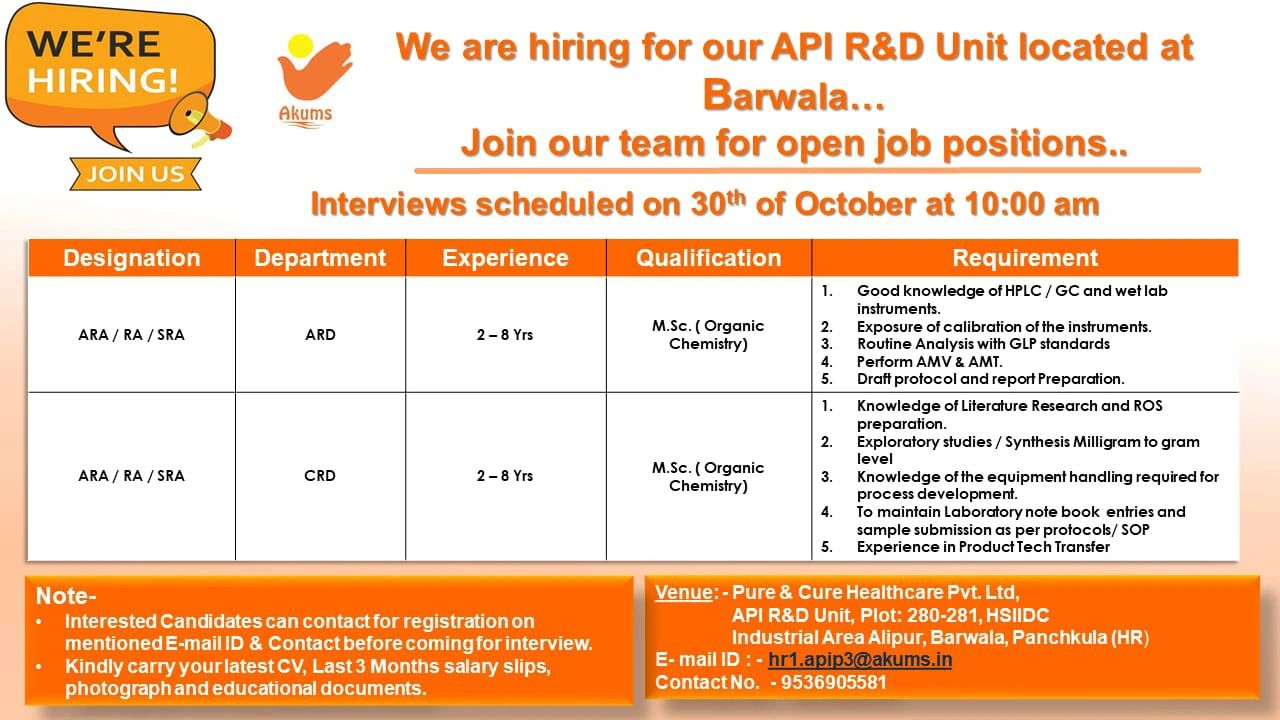 WE'RE HIRING!

JOIN US

Akums

We are hiring for our API R&D Unit located at Barwala…
Join our team for open job positions..

Interviews scheduled on 30$^{th}$ of October at 10:00 am

| Designation | Department | Experience | Qualification | Requirement |
|---|---|---|---|---|
| ARA / RA / SRA | ARD | 2 – 8 Yrs | M.Sc. ( Organic Chemistry) | 1. Good knowledge of HPLC / GC and wet lab instruments. 2. Exposure of calibration of the instruments. 3. Routine Analysis with GLP standards 4. Perform AMV & AMT. 5. Draft protocol and report Preparation. |
| ARA / RA / SRA | CRD | 2 – 8 Yrs | M.Sc. ( Organic Chemistry) | 1. Knowledge of Literature Research and ROS preparation. 2. Exploratory studies / Synthesis Milligram to gram level 3. Knowledge of the equipment handling required for process development. 4. To maintain Laboratory note book entries and sample submission as per protocols/ SOP 5. Experience in Product Tech Transfer |

Note-
• Interested Candidates can contact for registration on mentioned E-mail ID & Contact before coming for interview.
• Kindly carry your latest CV, Last 3 Months salary slips, photograph and educational documents.

Venue: - Pure & Cure Healthcare Pvt. Ltd,
API R&D Unit, Plot: 280-281, HSIIDC
Industrial Area Alipur, Barwala, Panchkula (HR)
E- mail ID : - hr1.apip3@akums.in
Contact No. - 9536905581